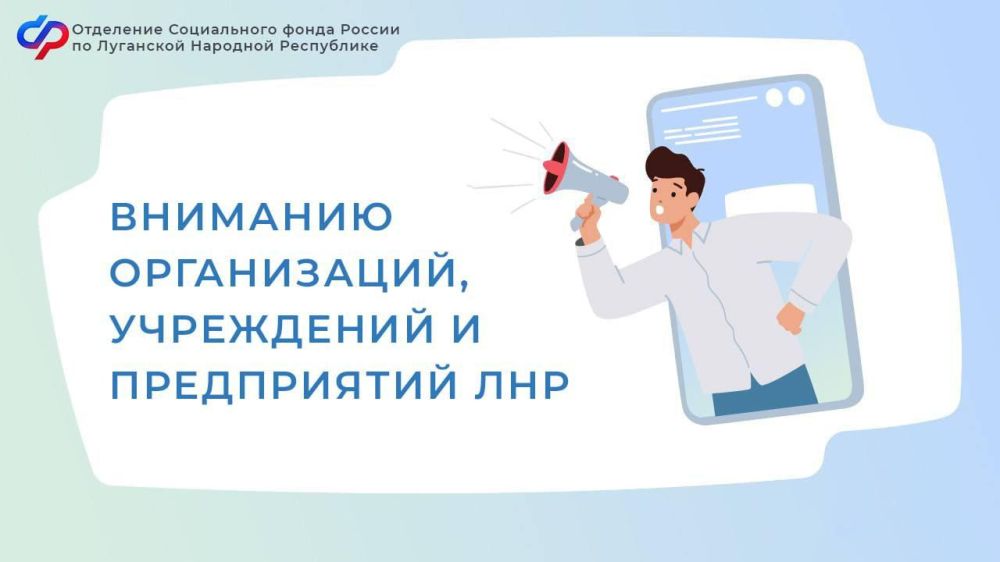 Отделение Социального фонда России по Луганской Народной Республике

ВНИМАНИЮ ОРГАНИЗАЦИЙ, УЧРЕЖДЕНИЙ И ПРЕДПРИЯТИЙ ЛНР